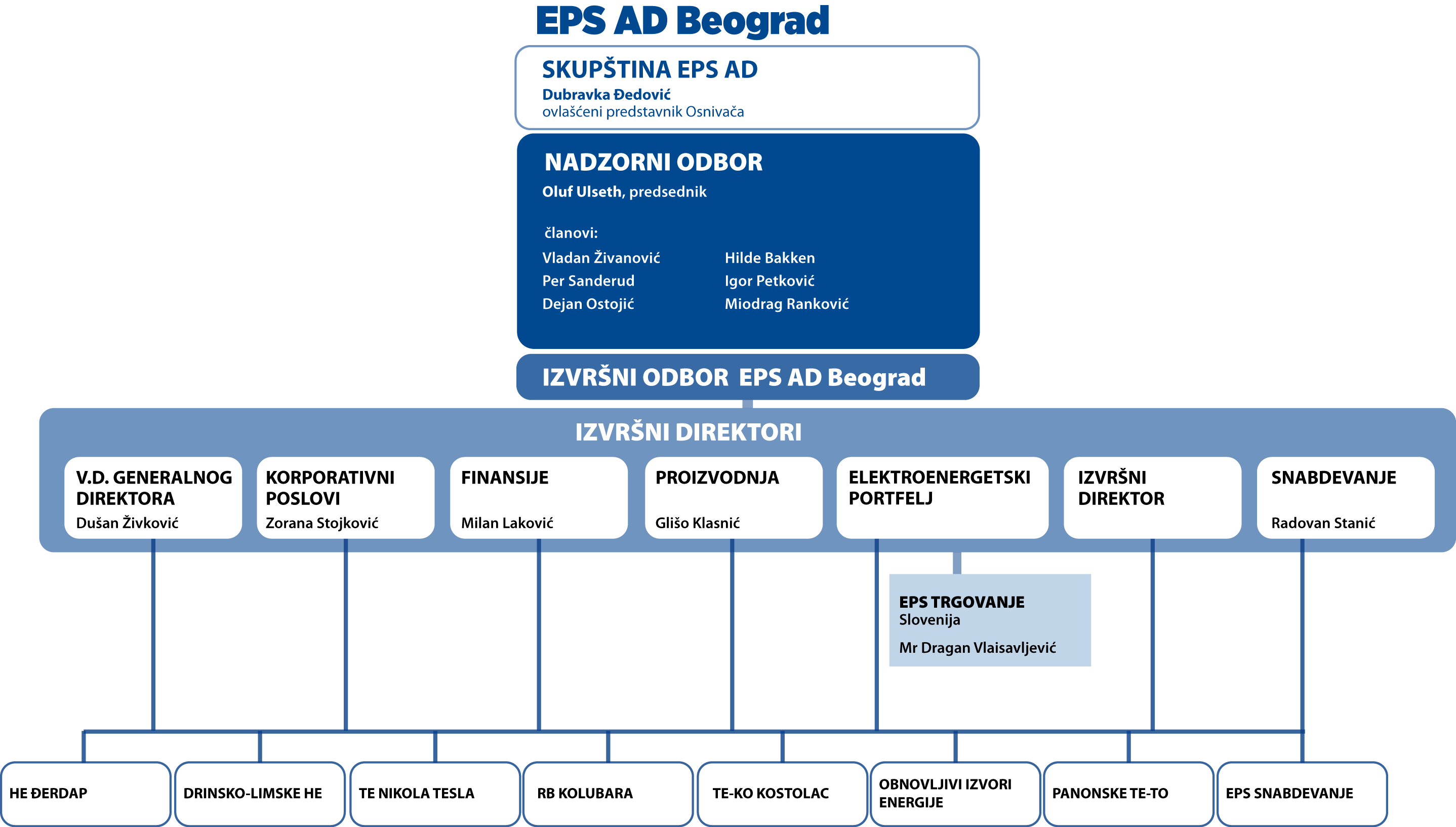 EPS AD Beograd

SKUPŠTINA EPS AD
Dubravka Đedović
ovlašćeni predstavnik Osnivača

NADZORNI ODBOR
Oluf Ulseth, predsednik

članovi:
Vladan Živanović
Per Sanderud
Dejan Ostojić
Hilde Bakken
Igor Petković
Miodrag Ranković

IZVRŠNI ODBOR EPS AD Beograd

IZVRŠNI DIREKTORI

V.D. GENERALNOG DIREKTORA
Dušan Živković

KORPORATIVNI POSLOVI
Zorana Stojković

FINANSIJE
Milan Laković

PROIZVODNJA
Glišo Klasnić

ELEKTROENERGETSKI PORTFELJ

IZVRŠNI DIREKTOR

SNABDEVANJE
Radovan Stanić

EPS TRGOVANJE
Slovenija
Mr Dragan Vlaisavljević

HE ĐERDAP
DRINSKO-LIMSKE HE
TE NIKOLA TESLA
RB KOLUBARA
TE-KO KOSTOLAC
OBNOVLJIVI IZVORI ENERGIJE
PANONSKE TE-TO
EPS SNABDEVANJE